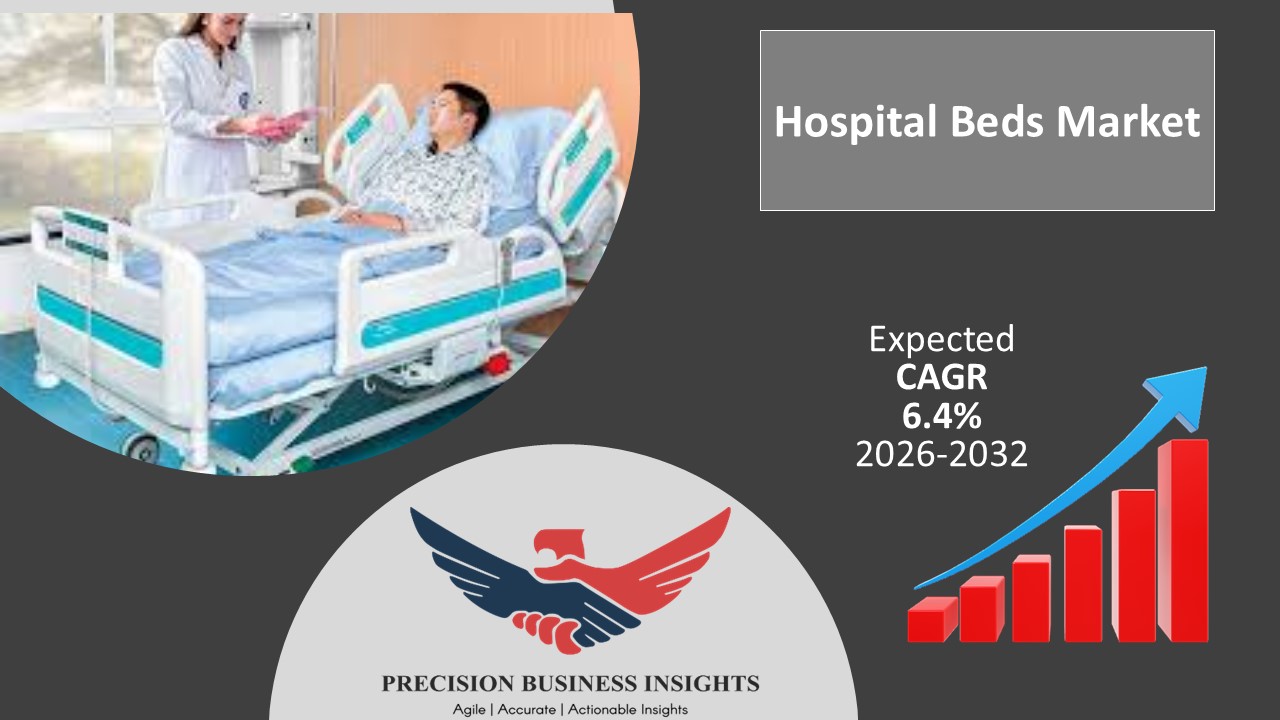 Hospital Beds Market

Expected
CAGR
6.4%
2026-2032

PRECISION BUSINESS INSIGHTS
Agile | Accurate | Actionable Insights